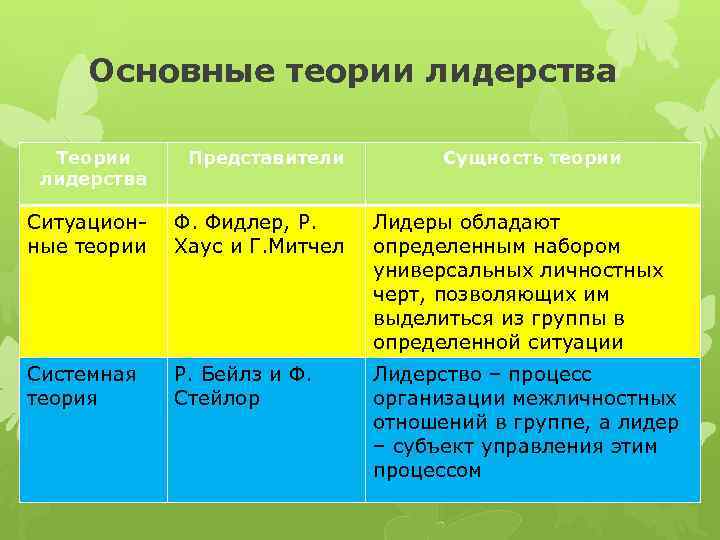 Основные теории лидерства

| Теории лидерства | Представители | Сущность теории |
|---|---|---|
| Ситуационные теории | Ф. Фидлер, Р. Хаус и Г.Митчел | Лидеры обладают определенным набором универсальных личностных черт, позволяющих им выделиться из группы в определенной ситуации |
| Системная теория | Р. Бейлз и Ф. Стейлор | Лидерство – процесс организации межличностных отношений в группе, а лидер – субъект управления этим процессом |